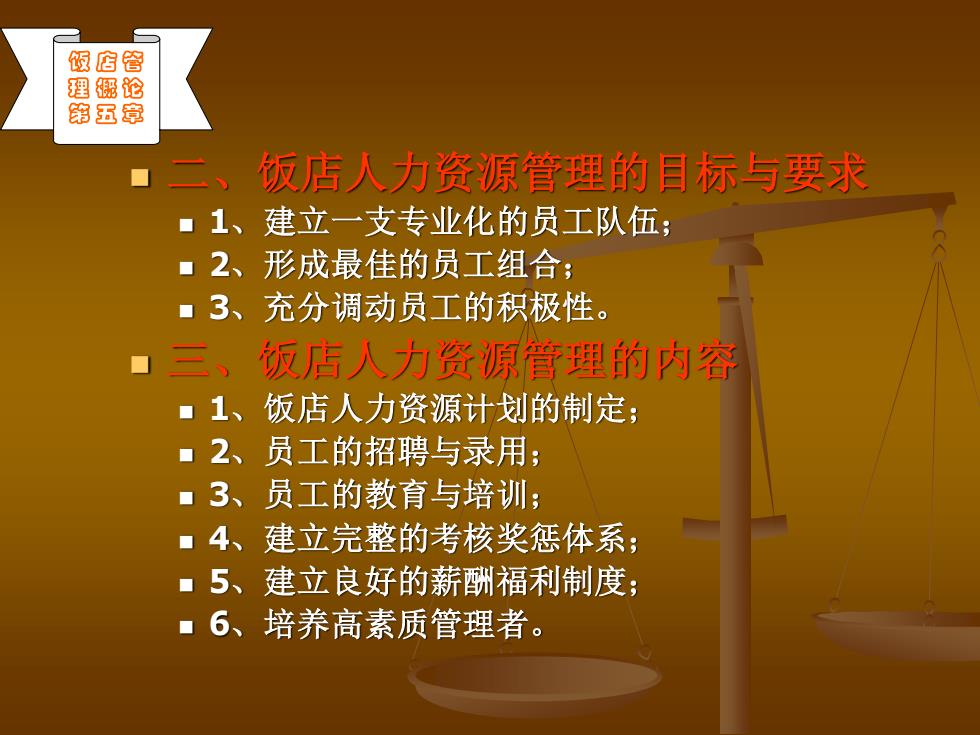 饭店管理概论第五章

二、饭店人力资源管理的目标与要求
1、建立一支专业化的员工队伍；
2、形成最佳的员工组合；
3、充分调动员工的积极性。

三、饭店人力资源管理的内容
1、饭店人力资源计划的制定；
2、员工的招聘与录用；
3、员工的教育与培训；
4、建立完整的考核奖惩体系；
5、建立良好的薪酬福利制度；
6、培养高素质管理者。